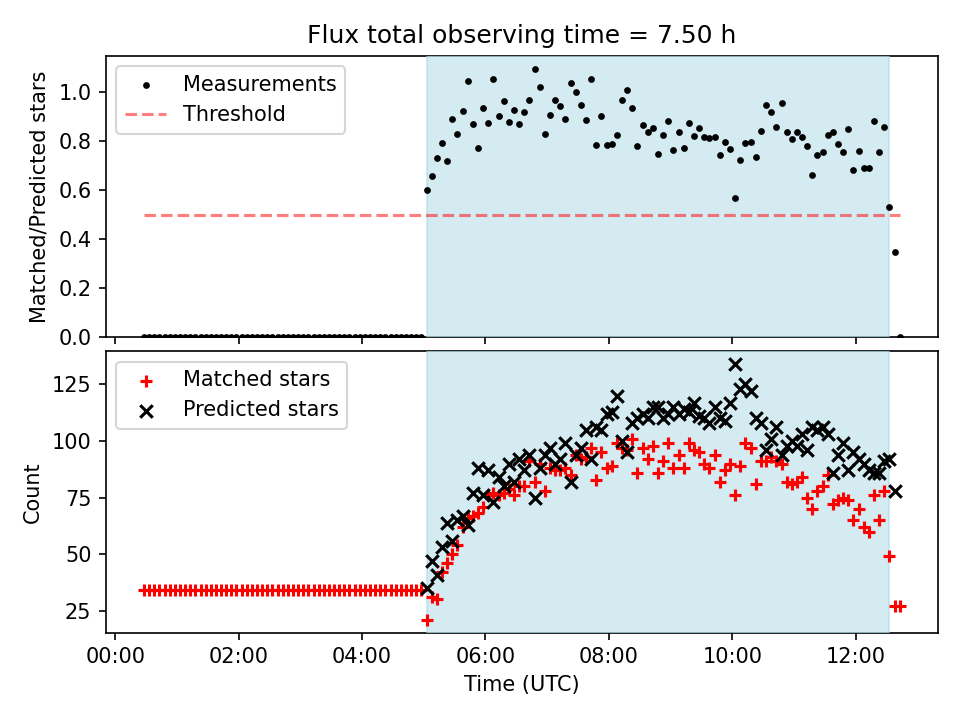 Flux total observing time = 7.50 h

Measurements
Threshold

Matched/Predicted stars

1.0
0.8
0.6
0.4
0.2
0.0

Matched stars
Predicted stars

Count

125
100
75
50
25

00:00
02:00
04:00
06:00
08:00
10:00
12:00

Time (UTC)